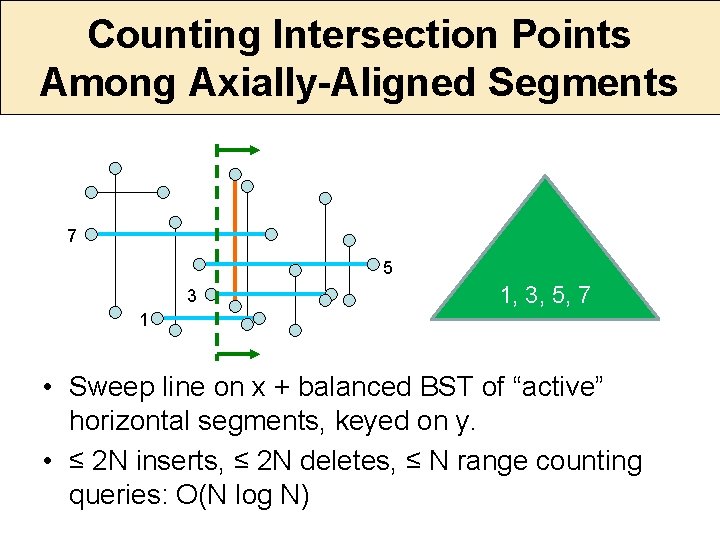 Counting Intersection Points Among Axially-Aligned Segments

7

5

3

1

1, 3, 5, 7

• Sweep line on x + balanced BST of “active” horizontal segments, keyed on y.

• ≤ 2N inserts, ≤ 2N deletes, ≤ N range counting queries: O(N log N)